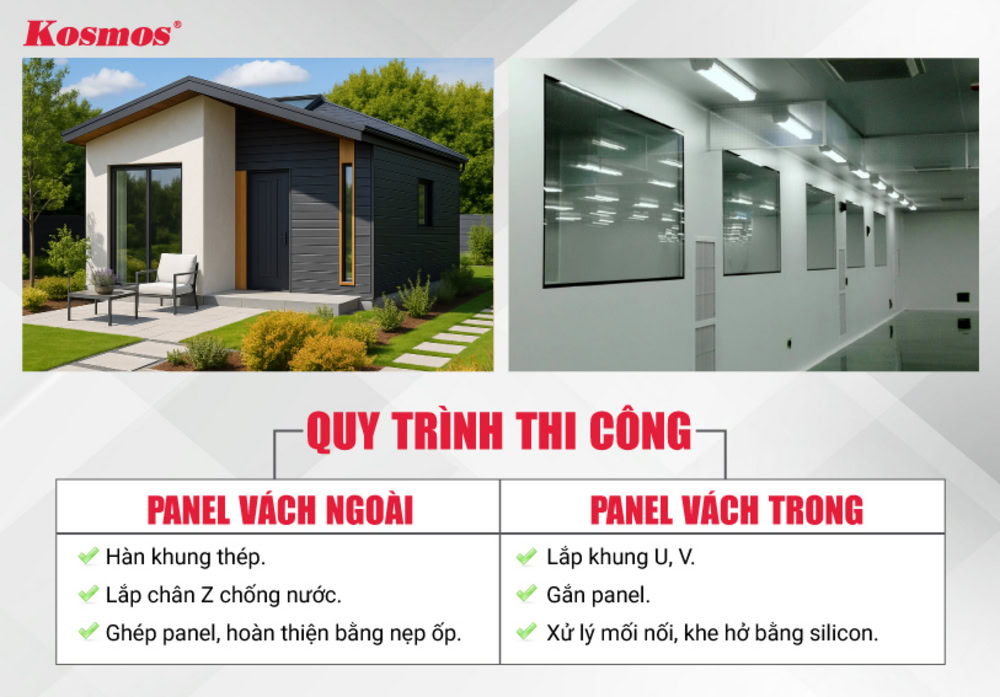 Kosmos®

QUY TRÌNH THI CÔNG

| PANEL VÁCH NGOÀI | PANEL VÁCH TRONG |
|---|---|
| Hàn khung thép. | Lắp khung U, V. |
| Lắp chân Z chống nước. | Gắn panel. |
| Ghép panel, hoàn thiện bằng nẹp ốp. | Xử lý mối nối, khe hở bằng silicon. |